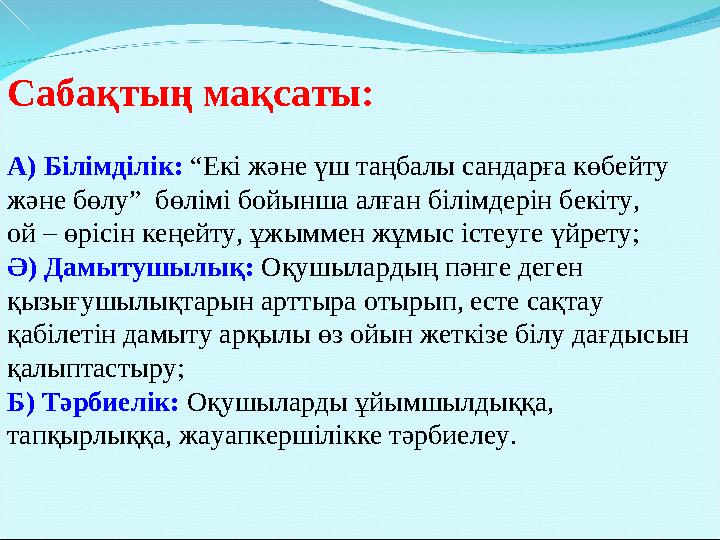 Сабақтың мақсаты:

А) Білімділік: “Екі және үш таңбалы сандарға көбейту және бөлу” бөлімі бойынша алған білімдерін бекіту, ой – өрісін кеңейту, ұжыммен жұмыс істеуге үйрету;
Ә) Дамытушылық: Оқушылардың пәнге деген қызығушылықтарын арттыра отырып, есте сақтау қабілетін дамыту арқылы өз ойын жеткізе білу дағдысын қалыптастыру;
Б) Тәрбиелік: Оқушыларды ұйымшылдыққа, тапқырлыққа, жауапкершілікке тәрбиелеу.